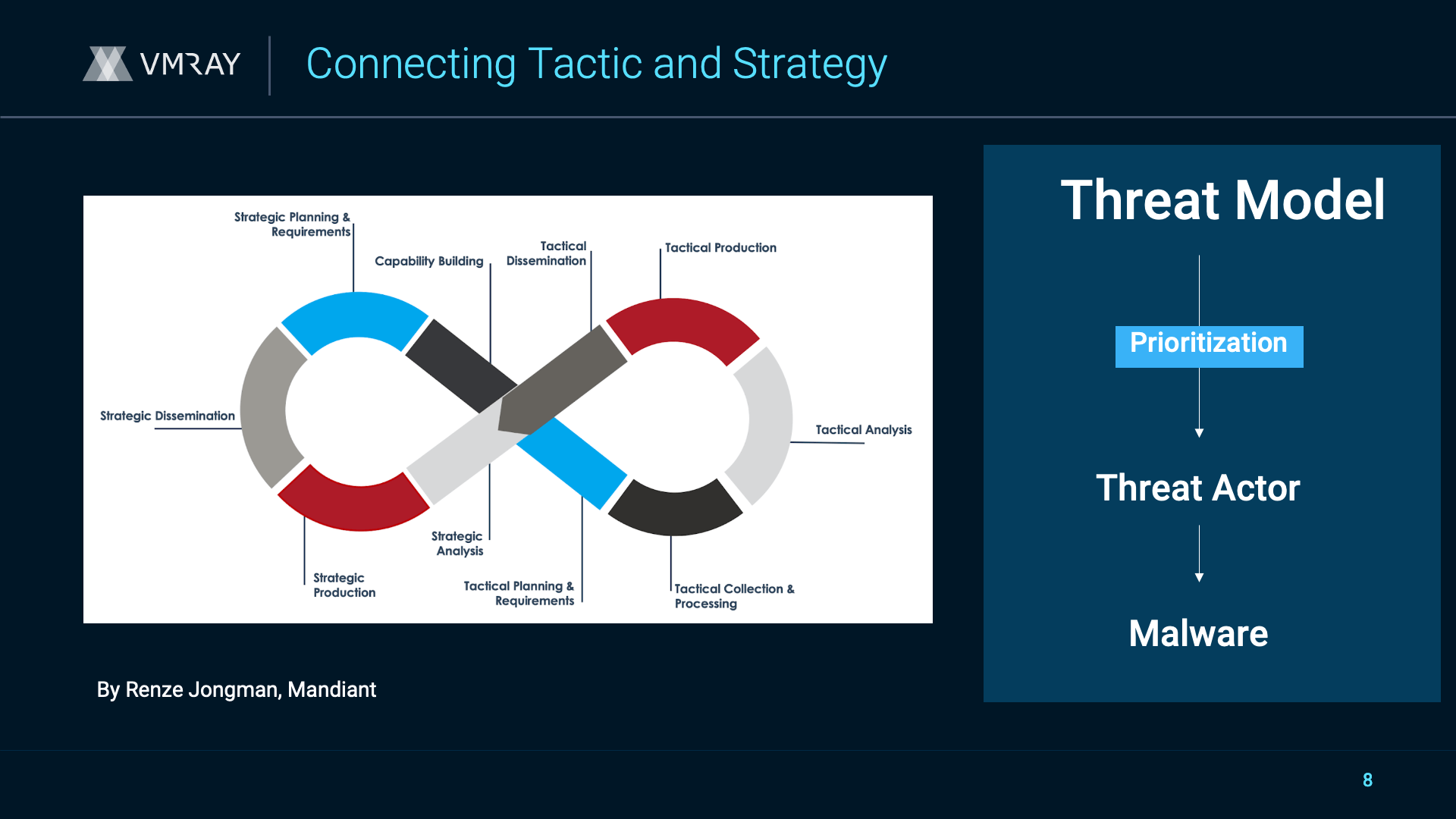 VMRAY

Connecting Tactic and Strategy

Strategic Planning & Requirements

Capability Building

Tactical Dissemination

Tactical Production

Strategic Dissemination

Tactical Analysis

Strategic Analysis

Strategic Production

Tactical Planning & Requirements

Tactical Collection & Processing

By Renze Jongman, Mandiant

Threat Model

Prioritization

Threat Actor

Malware

8